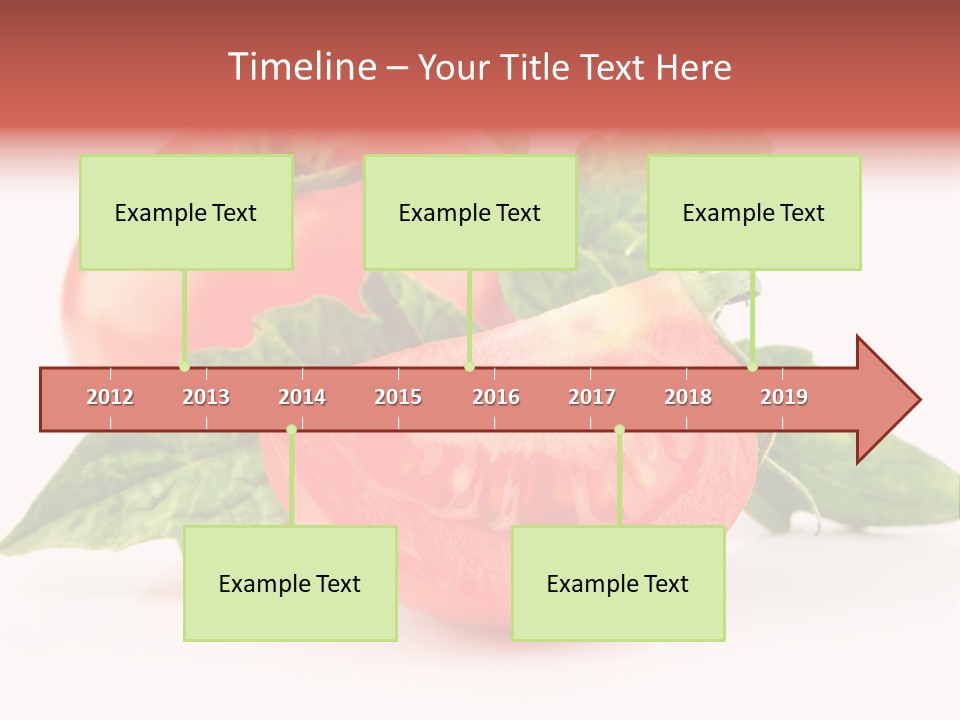 Timeline – Your Title Text Here

Example Text

Example Text

Example Text

2012 2013 2014 2015 2016 2017 2018 2019

Example Text

Example Text